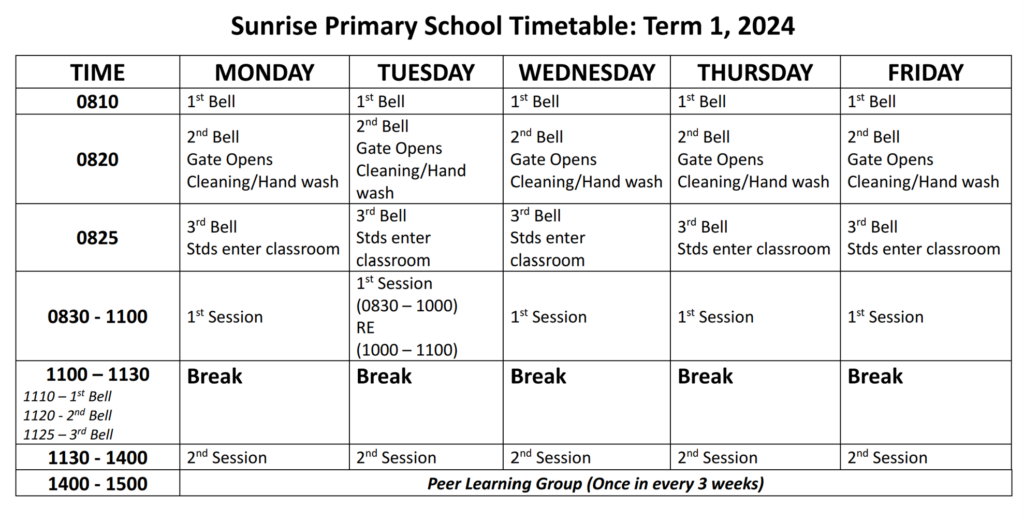 Sunrise Primary School Timetable: Term 1, 2024

| TIME | MONDAY | TUESDAY | WEDNESDAY | THURSDAY | FRIDAY |
|---|---|---|---|---|---|
| 0810 | 1st Bell | 1st Bell | 1st Bell | 1st Bell | 1st Bell |
| 0820 | 2nd Bell Gate Opens Cleaning/Hand wash | 2nd Bell Gate Opens Cleaning/Hand wash | 2nd Bell Gate Opens Cleaning/Hand wash | 2nd Bell Gate Opens Cleaning/Hand wash | 2nd Bell Gate Opens Cleaning/Hand wash |
| 0825 | 3rd Bell Stds enter classroom | 3rd Bell Stds enter classroom | 3rd Bell Stds enter classroom | 3rd Bell Stds enter classroom | 3rd Bell Stds enter classroom |
| 0830 - 1100 | 1st Session | 1st Session (0830 – 1000) RE (1000 – 1100) | 1st Session | 1st Session | 1st Session |
| 1100 – 1130 1110 – 1st Bell 1120 - 2nd Bell 1125 – 3rd Bell | Break | Break | Break | Break | Break |
| 1130 - 1400 | 2nd Session | 2nd Session | 2nd Session | 2nd Session | 2nd Session |
| 1400 - 1500 | Peer Learning Group (Once in every 3 weeks) | | | | |